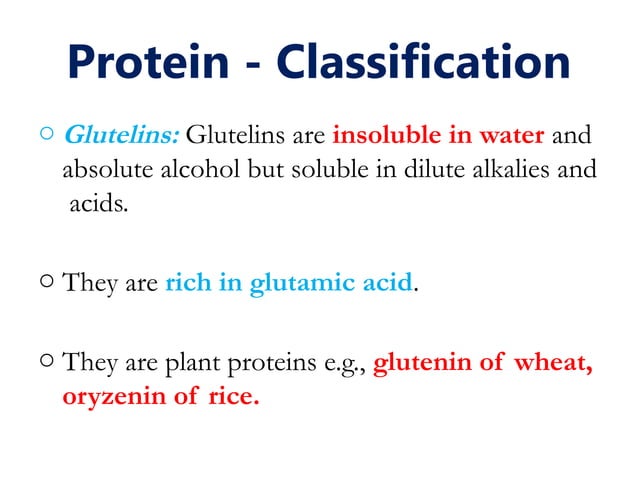 Protein - Classification

○ Glutelins: Glutelins are insoluble in water and absolute alcohol but soluble in dilute alkalies and acids.

○ They are rich in glutamic acid.

○ They are plant proteins e.g., glutenin of wheat, oryzenin of rice.